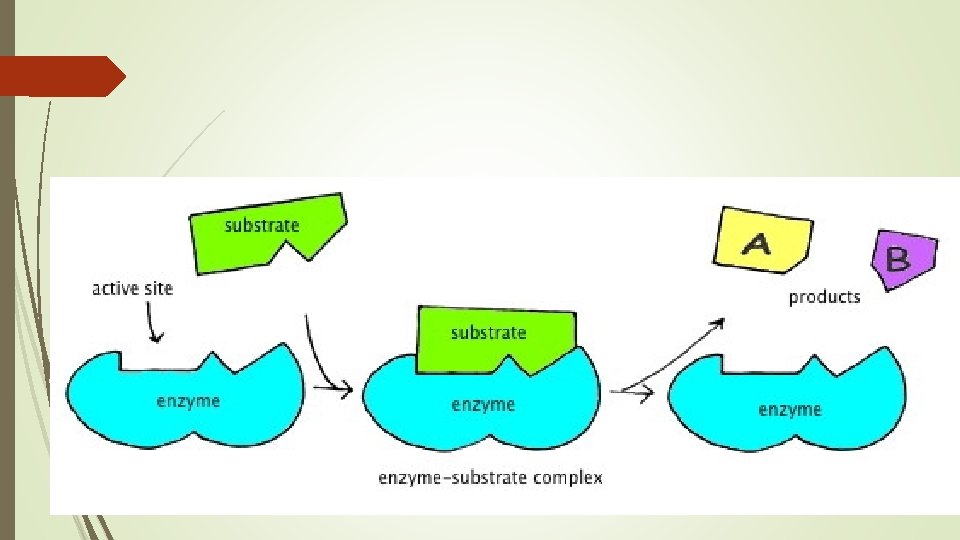 substrate

active site

enzyme

substrate

enzyme

enzyme-substrate complex

A

B

products

enzyme